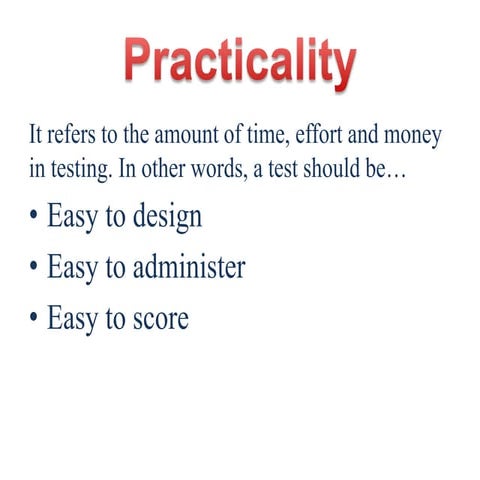 Practicality

It refers to the amount of time, effort and money in testing. In other words, a test should be…

• Easy to design
• Easy to administer
• Easy to score